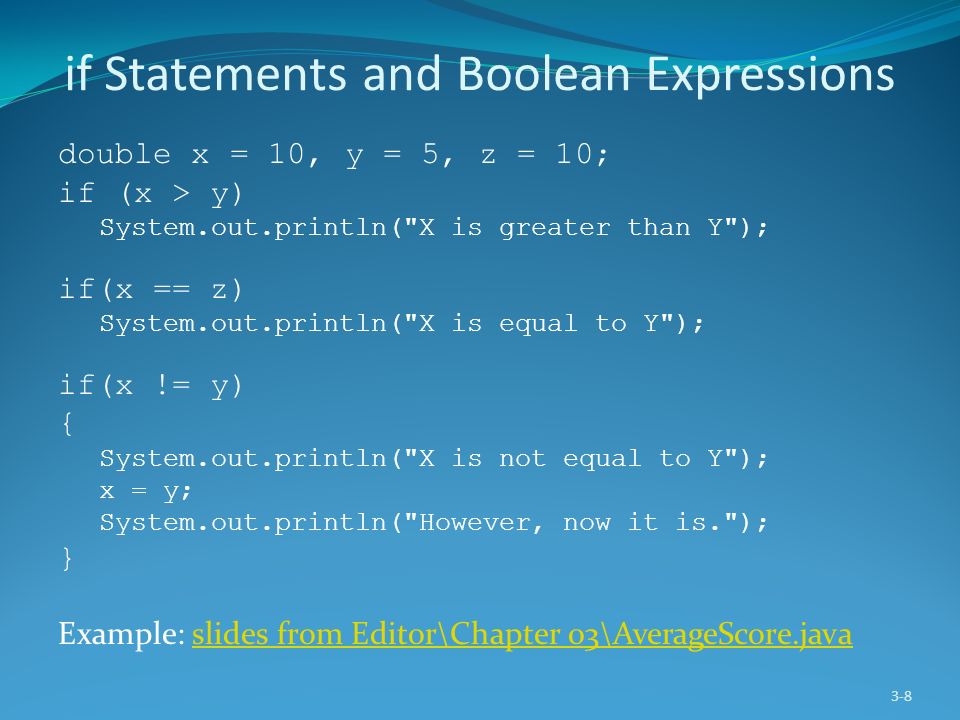 if Statements and Boolean Expressions

double x = 10, y = 5, z = 10;
if (x > y)
System.out.println("X is greater than Y");

if(x == z)
System.out.println("X is equal to Y");

if(x != y)
{
System.out.println("X is not equal to Y");
x = y;
System.out.println("However, now it is.");
}

Example: slides from Editor\Chapter 03\AverageScore.java

3-8